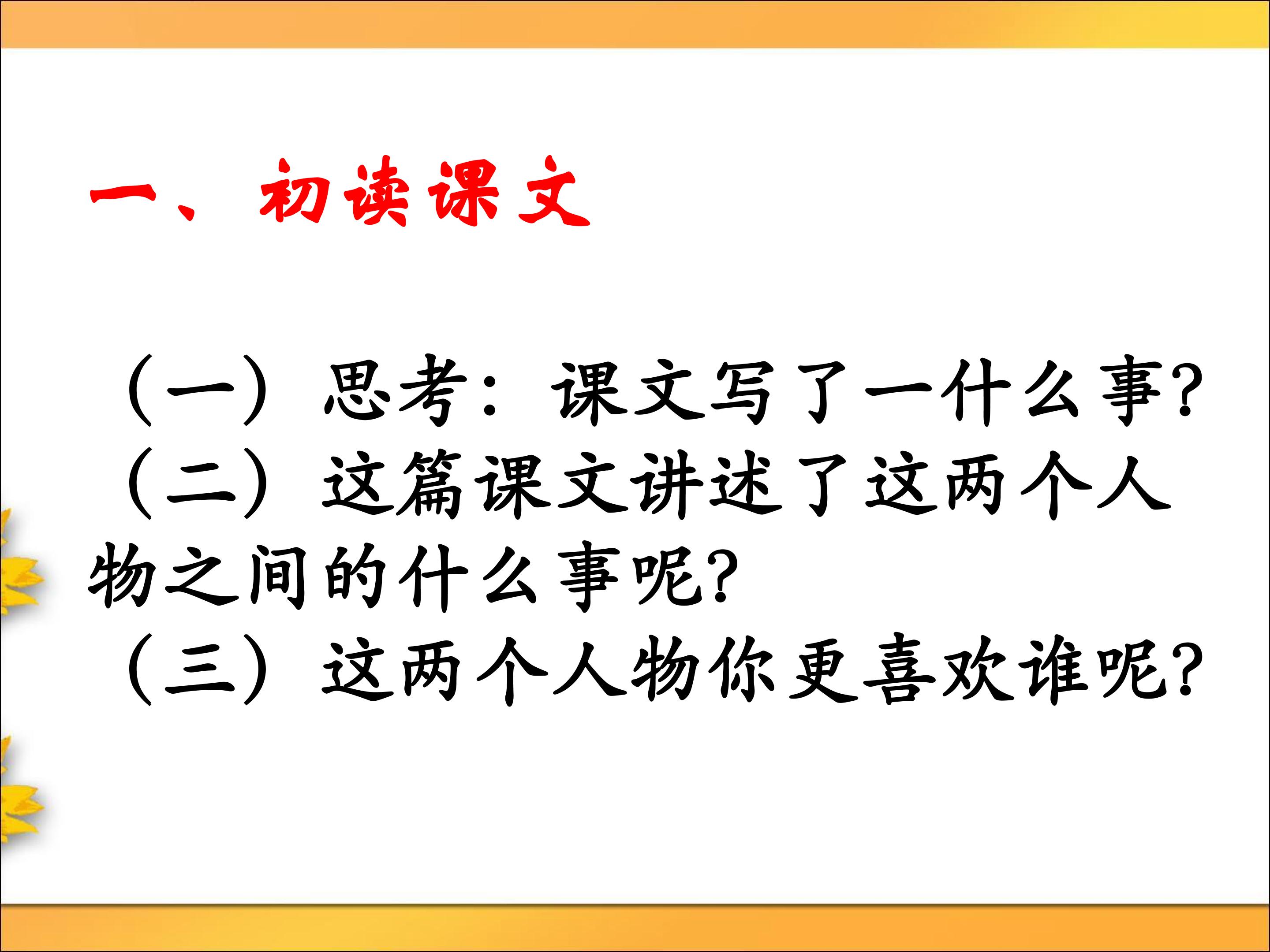 一、初读课文

（一）思考：课文写了一什么事?

（二）这篇课文讲述了这两个人物之间的什么事呢?

（三）这两个人物你更喜欢谁呢?